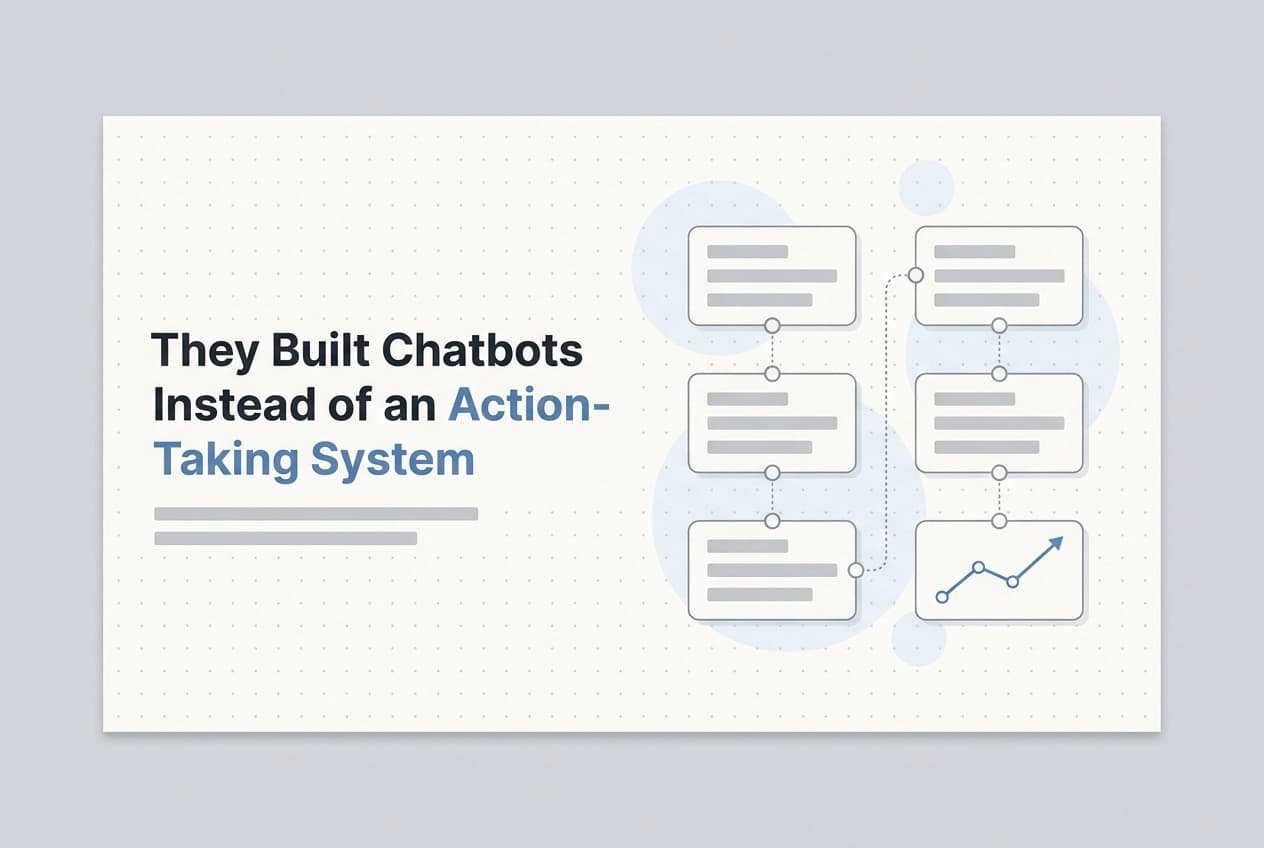 They Built Chatbots Instead of an Action-Taking System